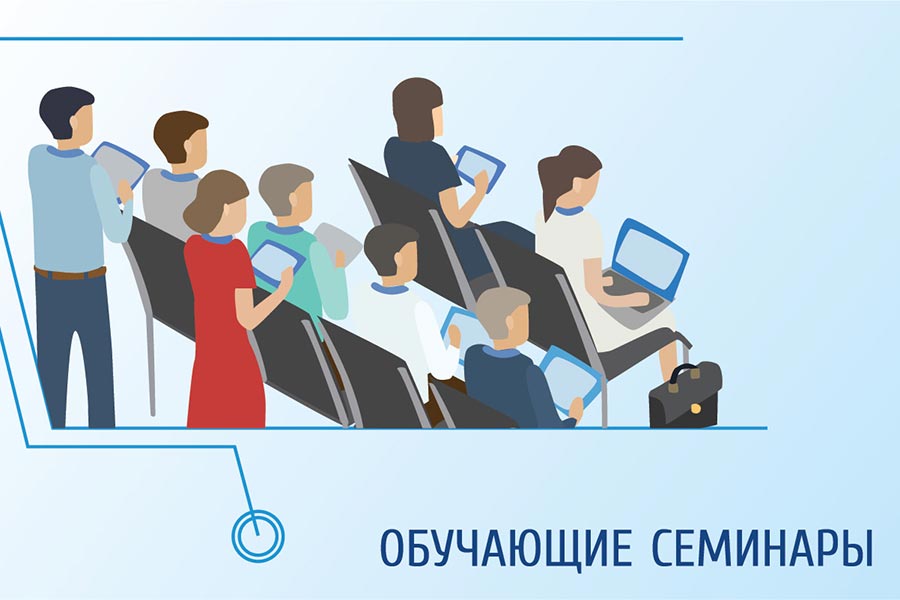 ОБУЧАЮЩИЕ СЕМИНАРЫ